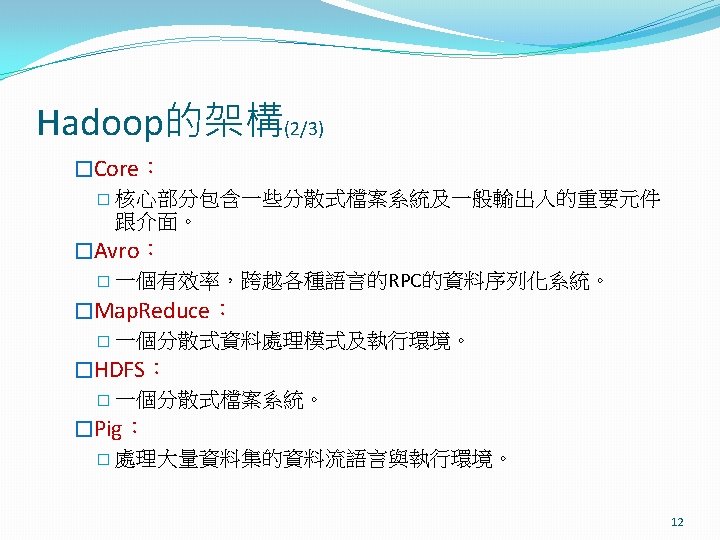 Hadoop的架構(2/3)

□Core：

□ 核心部分包含一些分散式檔案系統及一般輸出入的重要元件跟介面。

□Avro：

□ 一個有效率，跨越各種語言的RPC的資料序列化系統。

□MapReduce：

□ 一個分散式資料處理模式及執行環境。

□HDFS：

□ 一個分散式檔案系統。

□Pig：

□ 處理大量資料集的資料流語言與執行環境。

12